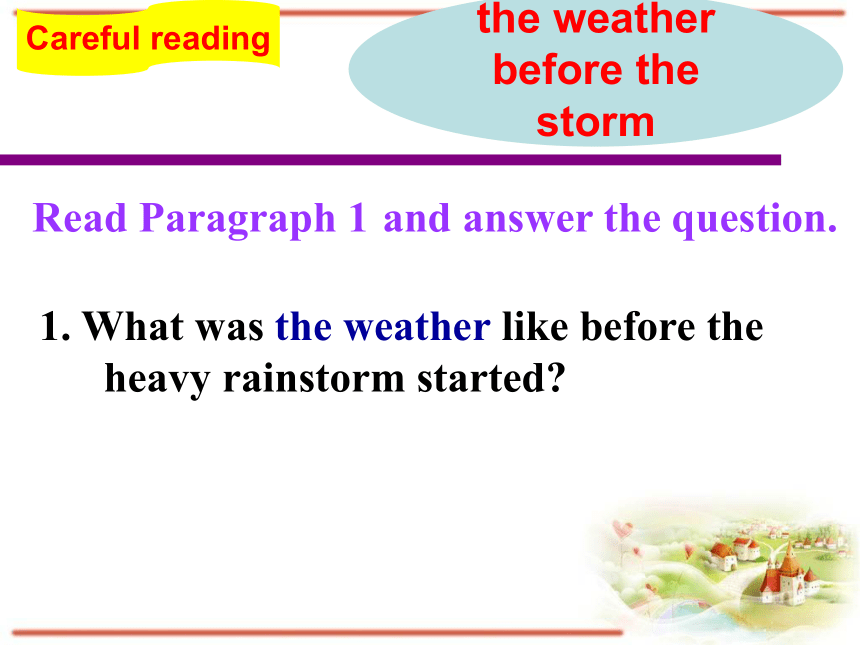 Careful reading

the weather before the storm

Read Paragraph 1 and answer the question.

1. What was the weather like before the heavy rainstorm started?